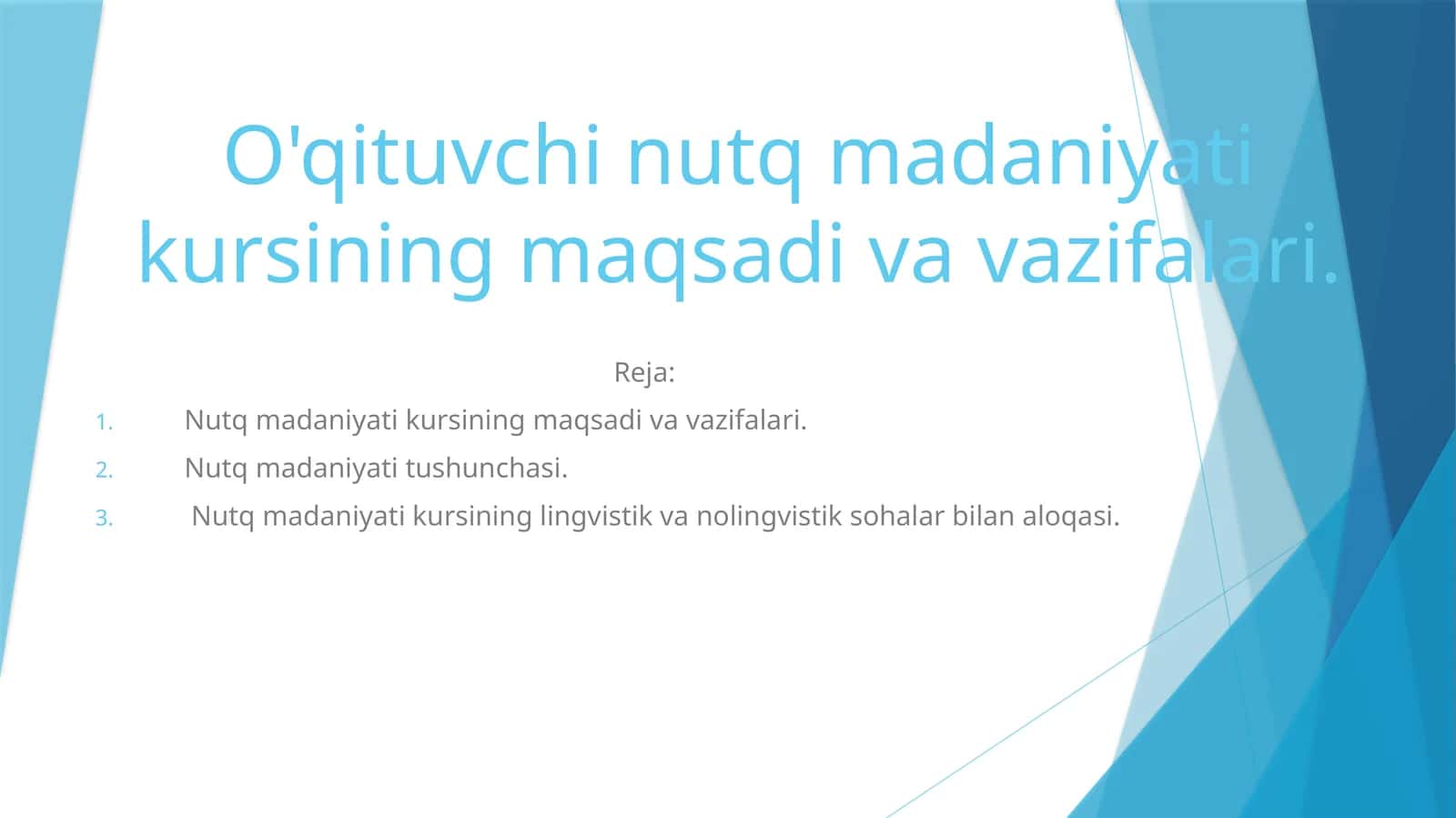 O'qituvchi nutq madaniyati kursining maqsadi va vazifalari.

Reja:

1. Nutq madaniyati kursining maqsadi va vazifalari.
2. Nutq madaniyati tushunchasi.
3. Nutq madaniyati kursining lingvistik va nolingvistik sohalar bilan aloqasi.